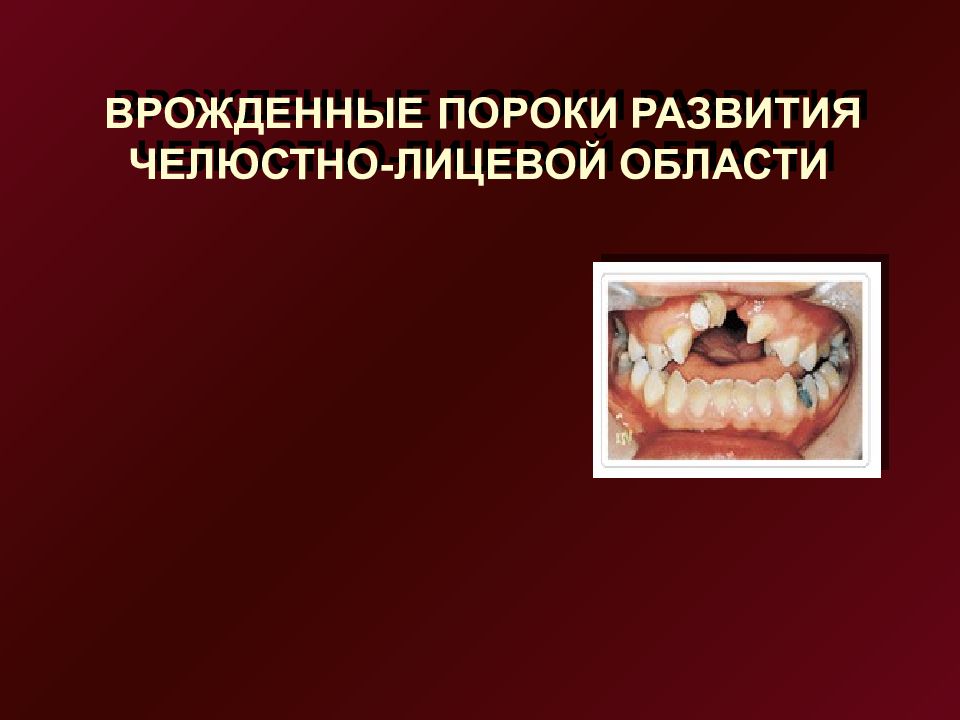 ВРОЖДЕННЫЕ ПОРОКИ РАЗВИТИЯ ЧЕЛЮСТНО-ЛИЦЕВОЙ ОБЛАСТИ